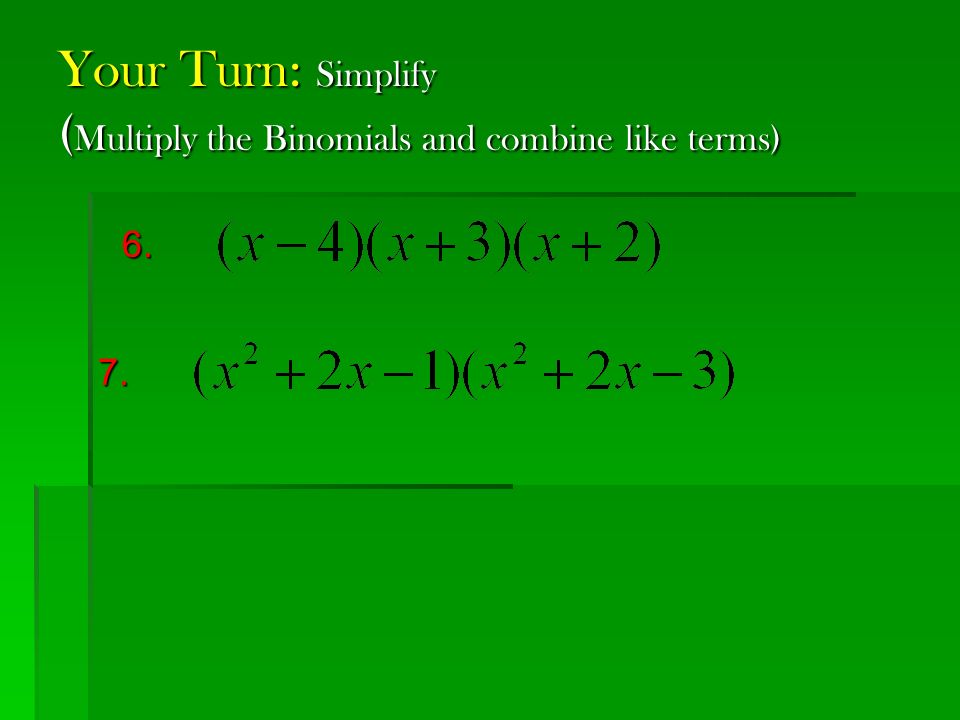 Your Turn: Simplify
(Multiply the Binomials and combine like terms)

6. $(x-4)(x+3)(x+2)$

7. $(x^2+2x-1)(x^2+2x-3)$